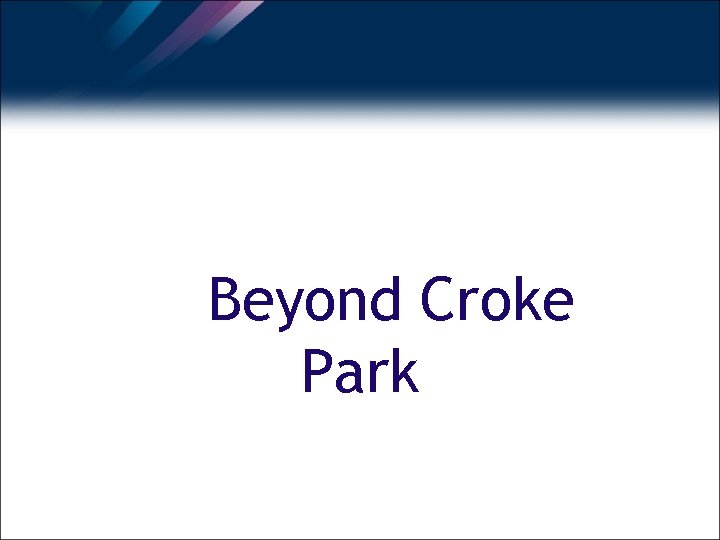 Beyond Croke Park